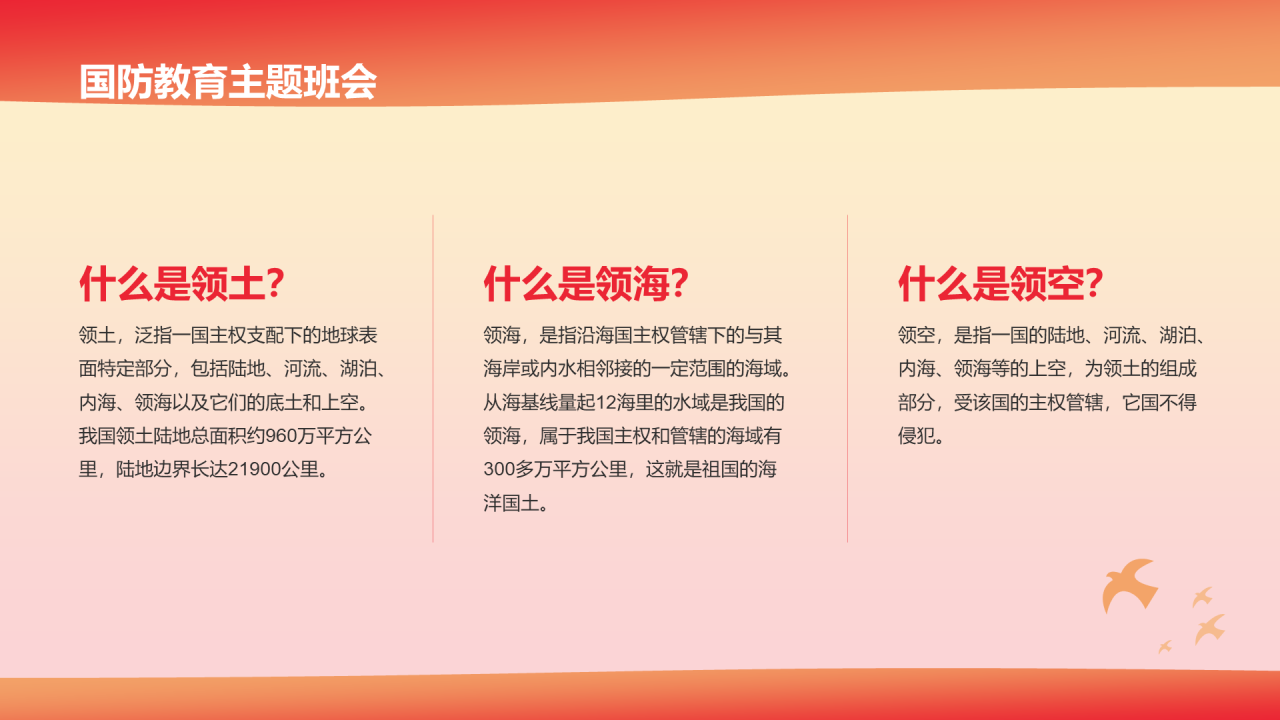 国防教育主题班会

什么是领土?

领土，泛指一国主权支配下的地球表面特定部分，包括陆地、河流、湖泊、内海、领海以及它们的底土和上空。我国领土陆地总面积约960万平方公里，陆地边界长达21900公里。

什么是领海?

领海，是指沿海国主权管辖下的与其海岸或内水相邻接的一定范围的海域。从海基线量起12海里的水域是我国的领海，属于我国主权和管辖的海域有300多万平方公里，这就是祖国的海洋国土。

什么是领空?

领空，是指一国的陆地、河流、湖泊、内海、领海等的上空，为领土的组成部分，受该国的主权管辖，它国不得侵犯。